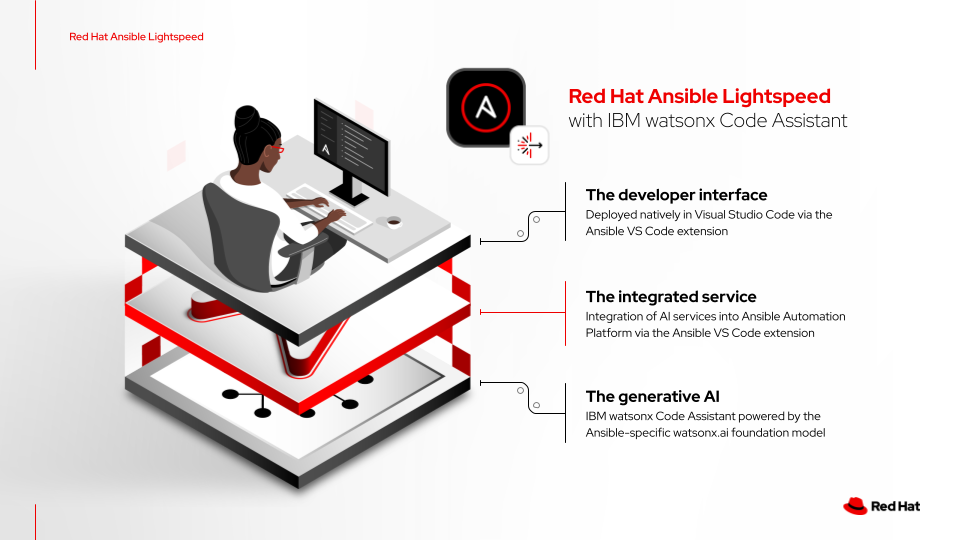 Red Hat Ansible Lightspeed

Red Hat Ansible Lightspeed
with IBM watsonx Code Assistant

The developer interface
Deployed natively in Visual Studio Code via the Ansible VS Code extension

The integrated service
Integration of AI services into Ansible Automation Platform via the Ansible VS Code extension

The generative AI
IBM watsonx Code Assistant powered by the Ansible-specific watsonx.ai foundation model

Red Hat